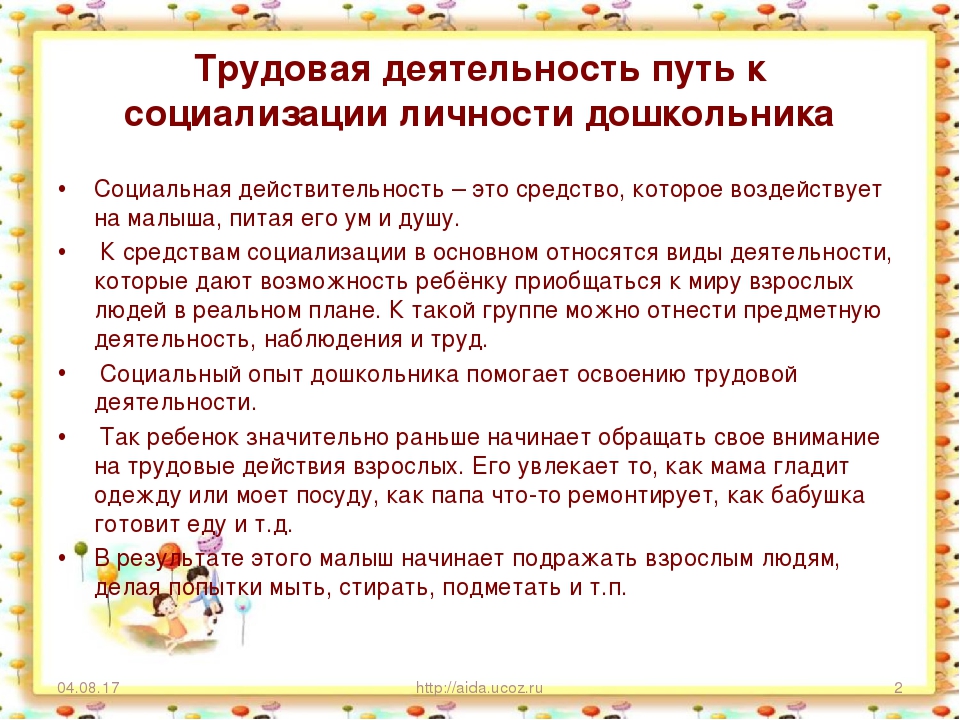 Трудовая деятельность путь к социализации личности дошкольника

• Социальная действительность – это средство, которое воздействует на малыша, питая его ум и душу.

• К средствам социализации в основном относятся виды деятельности, которые дают возможность ребёнку приобщаться к миру взрослых людей в реальном плане. К такой группе можно отнести предметную деятельность, наблюдения и труд.

• Социальный опыт дошкольника помогает освоению трудовой деятельности.

• Так ребенок значительно раньше начинает обращать свое внимание на трудовые действия взрослых. Его увлекает то, как мама гладит одежду или моет посуду, как папа что-то ремонтирует, как бабушка готовит еду и т.д.

• В результате этого малыш начинает подражать взрослым людям, делая попытки мыть, стирать, подметать и т.п.

04.08.17 http://aida.ucoz.ru 2